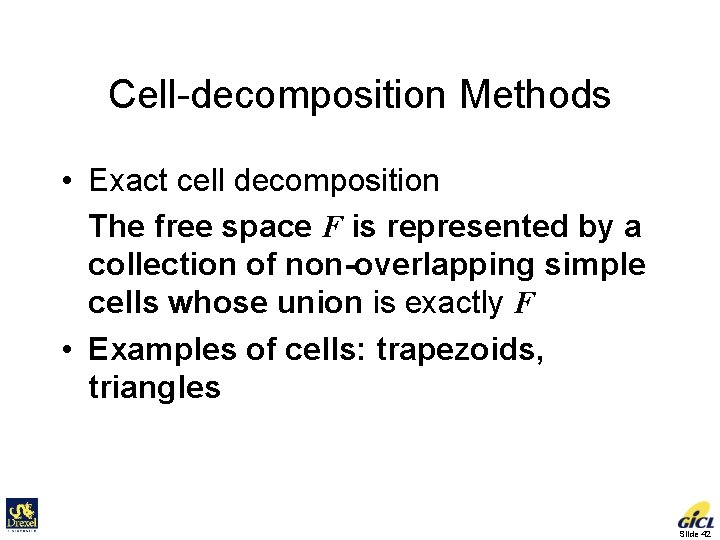 Cell-decomposition Methods

• Exact cell decomposition

The free space $F$ is represented by a collection of non-overlapping simple cells whose union is exactly $F$

• Examples of cells: trapezoids, triangles

Drexel

GICL

Slide 42